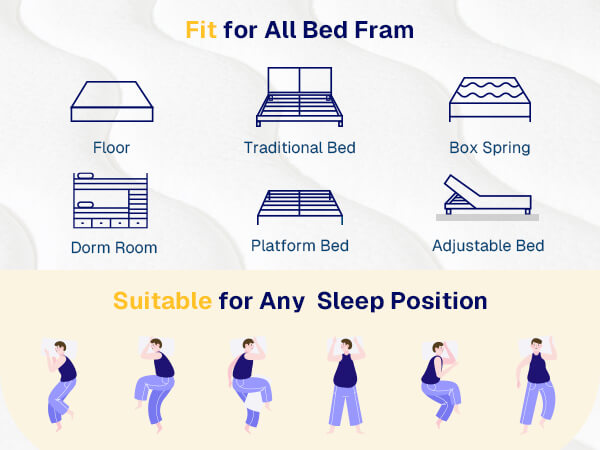 Fit for All Bed Fram

Floor

Traditional Bed

Box Spring

Dorm Room

Platform Bed

Adjustable Bed

Suitable for Any Sleep Position